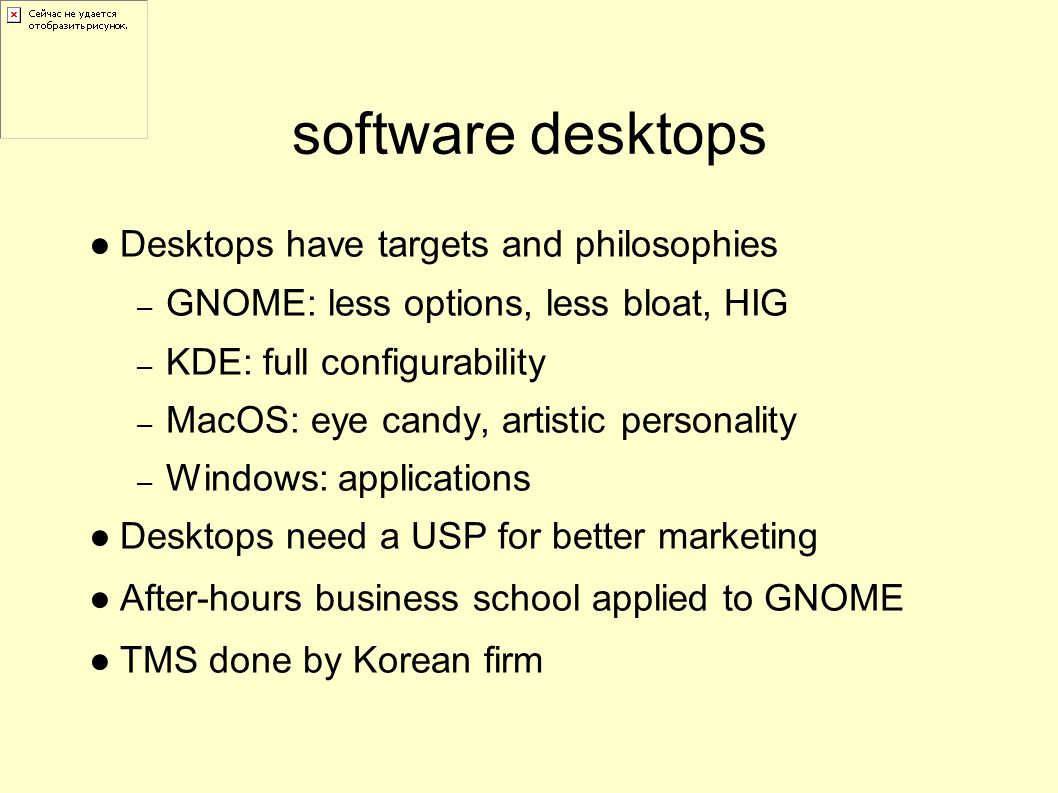 Сейчас не удается отобразить рисунок.

software desktops

● Desktops have targets and philosophies
– GNOME: less options, less bloat, HIG
– KDE: full configurability
– MacOS: eye candy, artistic personality
– Windows: applications
● Desktops need a USP for better marketing
● After-hours business school applied to GNOME
● TMS done by Korean firm